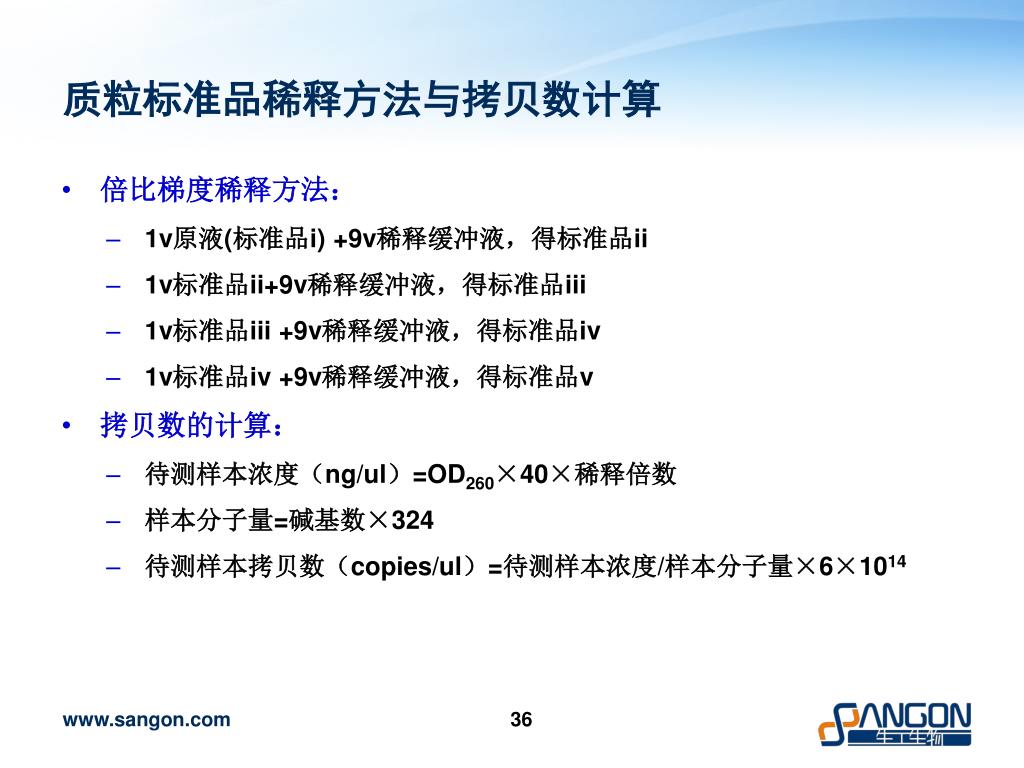 质粒标准品稀释方法与拷贝数计算

• 倍比梯度稀释方法：

– 1v原液(标准品i) +9v稀释缓冲液，得标准品ii

– 1v标准品ii+9v稀释缓冲液，得标准品iii

– 1v标准品iii +9v稀释缓冲液，得标准品iv

– 1v标准品iv +9v稀释缓冲液，得标准品v

• 拷贝数的计算：

– 待测样本浓度（ng/ul）=$OD_{260}$×40×稀释倍数

– 样本分子量=碱基数×324

– 待测样本拷贝数（copies/ul）=待测样本浓度/样本分子量×6×$10^{14}$

www.sangon.com

36

SANGON 生工生物